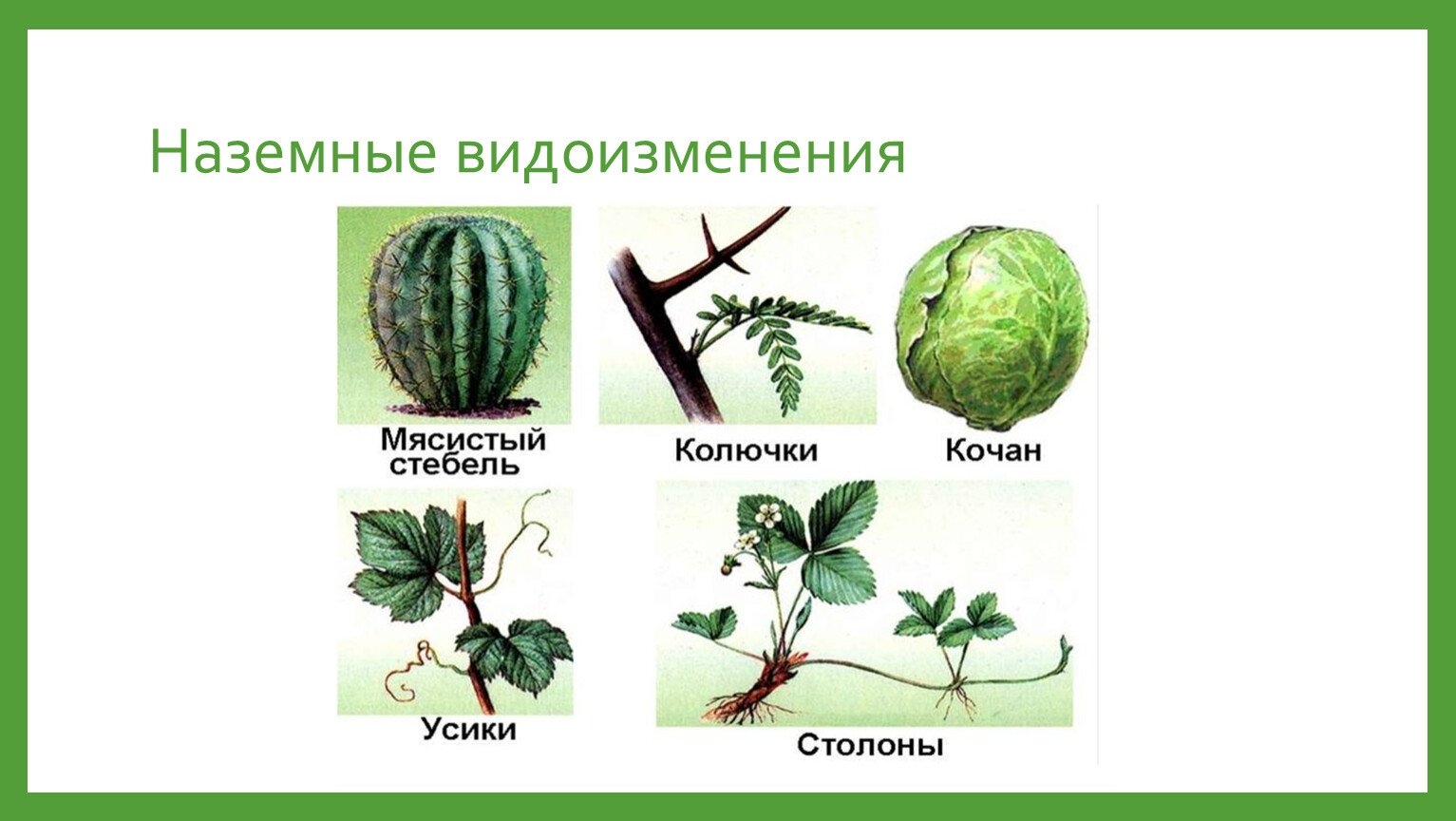 Наземные видоизменения

Мясистый стебель

Колючки

Кочан

Усики

Столоны